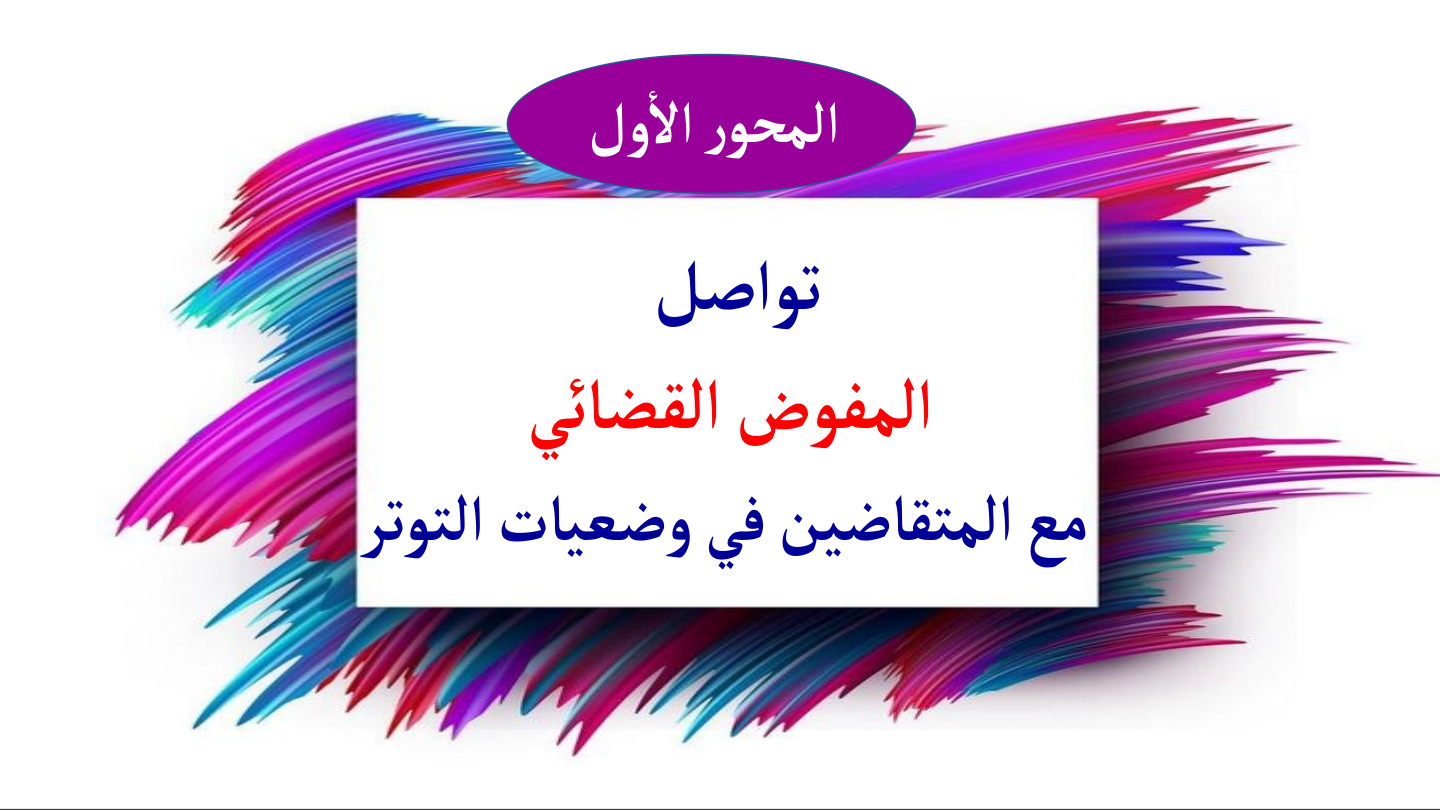 المحور الأول

تواصل
المفوض القضائي
مع المتقاضين في وضعيات التوتر